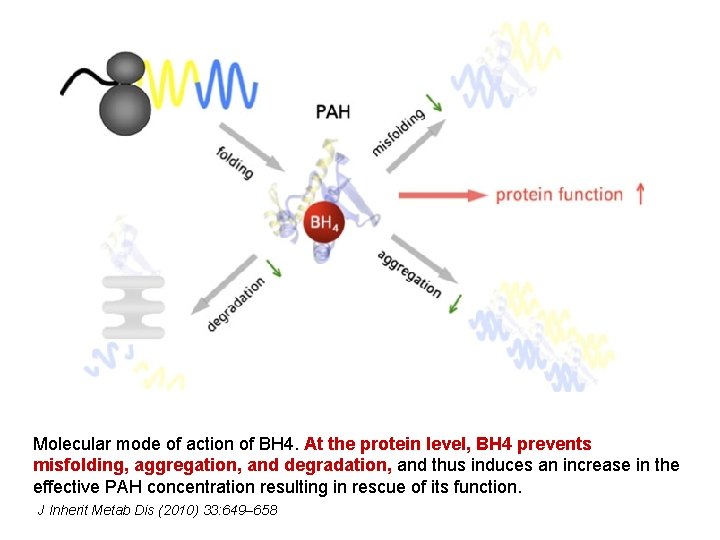 PAH

folding

misfolding ↓

protein function ↑

$BH_4$

degradation ↓

aggregation ↓

Molecular mode of action of BH4. At the protein level, BH4 prevents misfolding, aggregation, and degradation, and thus induces an increase in the effective PAH concentration resulting in rescue of its function.

J Inherit Metab Dis (2010) 33:649–658